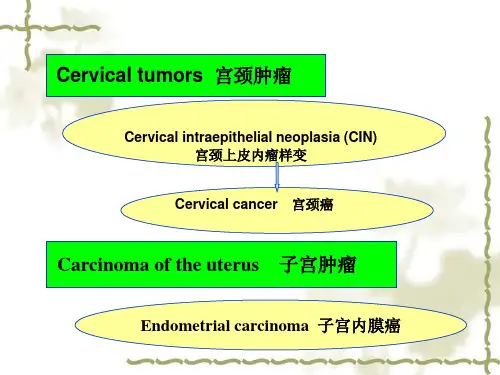 Cervical tumors 宫颈肿瘤

Cervical intraepithelial neoplasia (CIN) 宫颈上皮内瘤样变

Cervical cancer 宫颈癌

Carcinoma of the uterus 子宫肿瘤

Endometrial carcinoma 子宫内膜癌